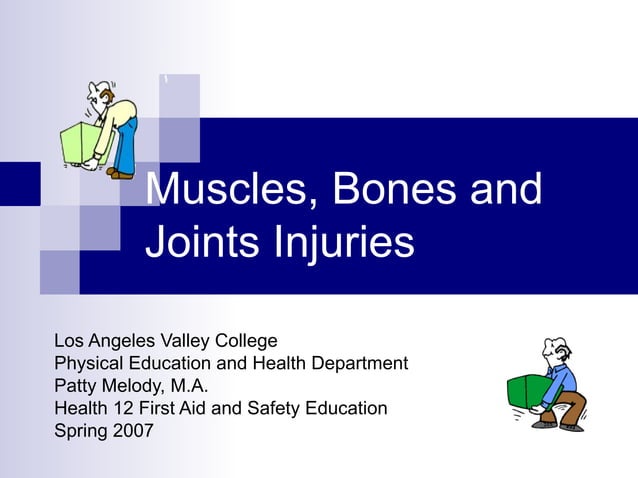 Muscles, Bones and Joints Injuries

Los Angeles Valley College
Physical Education and Health Department
Patty Melody, M.A.
Health 12 First Aid and Safety Education
Spring 2007